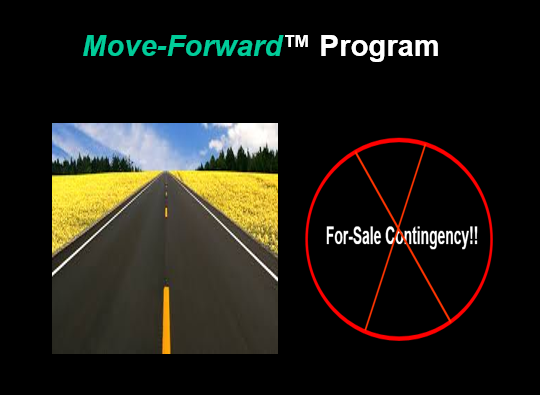 Move-Forward™ Program

For-Sale Contingency!!